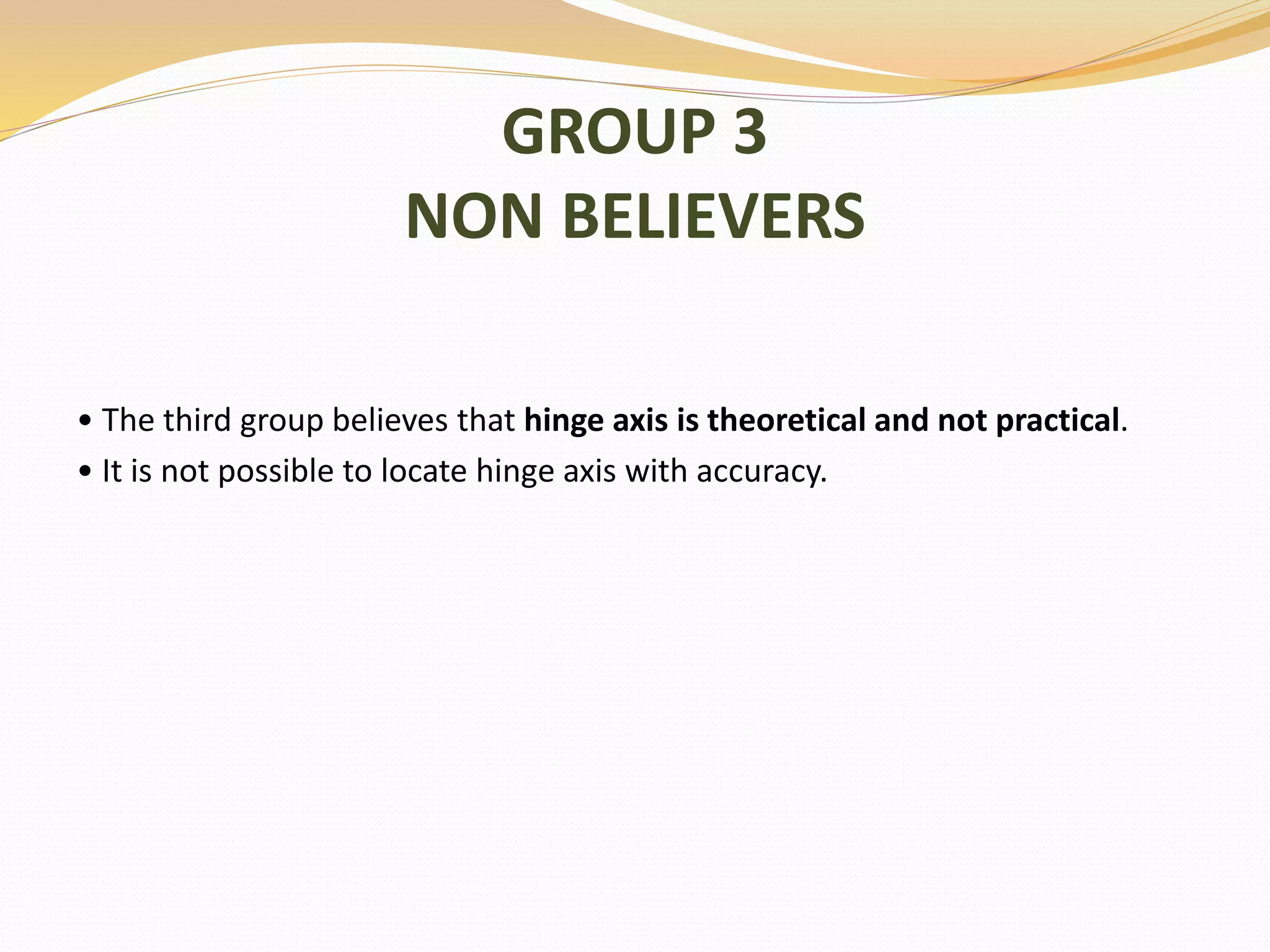 GROUP 3
NON BELIEVERS

• The third group believes that hinge axis is theoretical and not practical.
• It is not possible to locate hinge axis with accuracy.